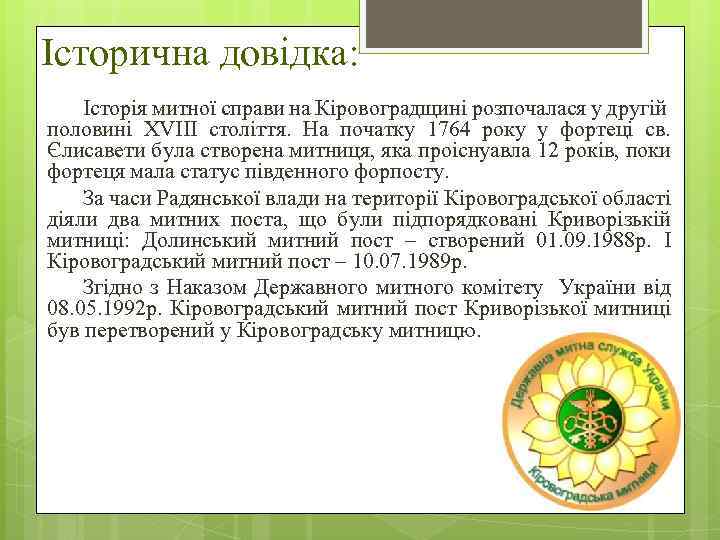 Історична довідка:

Історія митної справи на Кіровоградщині розпочалася у другій половині XVIII століття. На початку 1764 року у фортеці св. Єлисавети була створена митниця, яка проіснувала 12 років, поки фортеця мала статус південного форпосту.

За часи Радянської влади на території Кіровоградської області діяли два митних поста, що були підпорядковані Криворізькій митниці: Долинський митний пост – створений 01.09.1988р. І Кіровоградський митний пост – 10.07.1989р.

Згідно з Наказом Державного митного комітету України від 08.05.1992р. Кіровоградський митний пост Криворізької митниці був перетворений у Кіровоградську митницю.

Державна митна служба України
Кіровоградська митниця